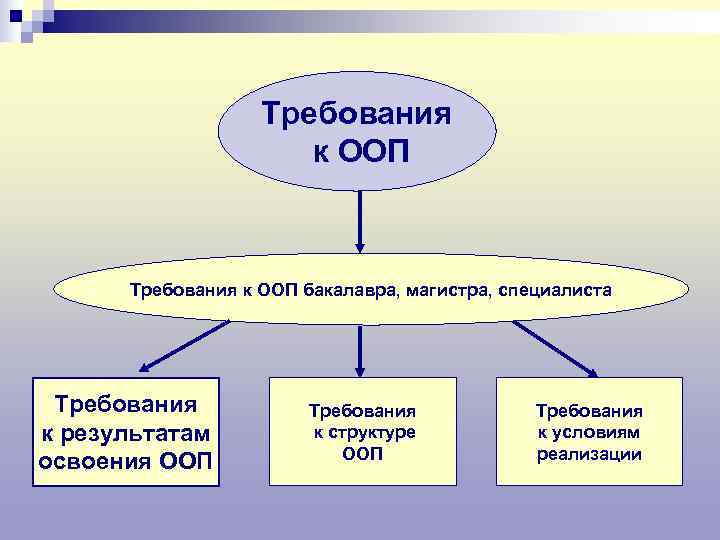 Требования к ООП

Требования к ООП бакалавра, магистра, специалиста

Требования к результатам освоения ООП

Требования к структуре ООП

Требования к условиям реализации